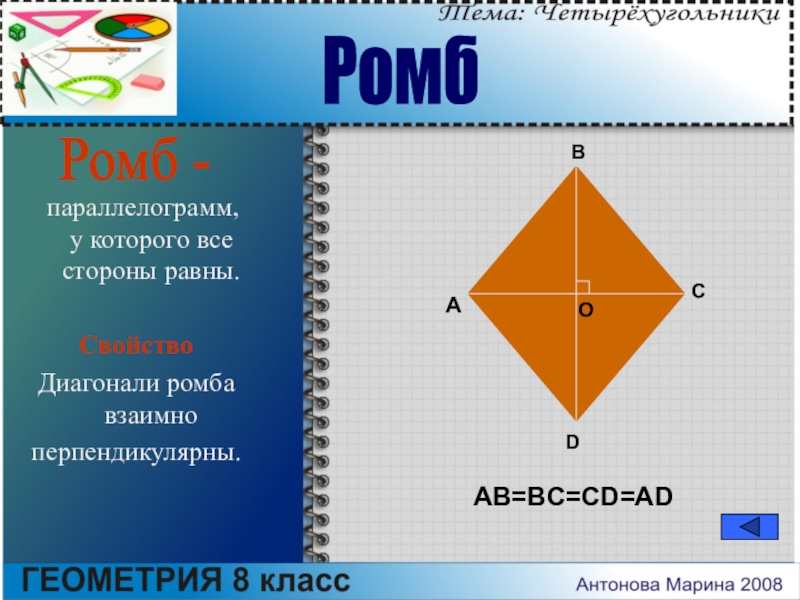 Тема: Четырёхугольники

Ромб

Ромб -

параллелограмм, у которого все стороны равны.

Свойство

Диагонали ромба взаимно перпендикулярны.

B

A

O

C

D

AB=BC=CD=AD

ГЕОМЕТРИЯ 8 класс

Антонова Марина 2008